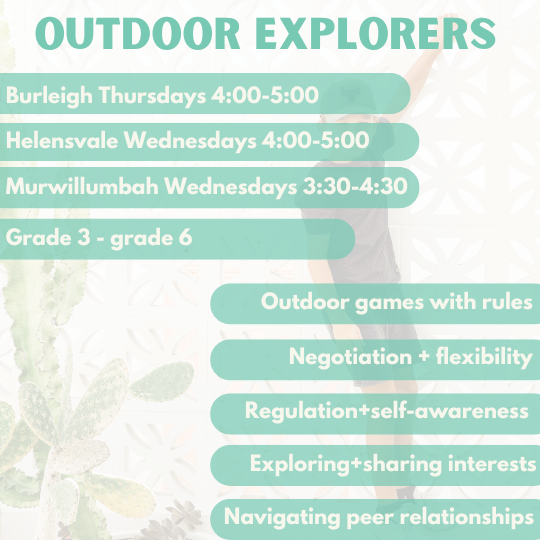 OUTDOOR EXPLORERS

Burleigh Thursdays 4:00-5:00

Helensvale Wednesdays 4:00-5:00

Murwillumbah Wednesdays 3:30-4:30

Grade 3 - grade 6

Outdoor games with rules

Negotiation + flexibility

Regulation+self-awareness

Exploring+sharing interests

Navigating peer relationships